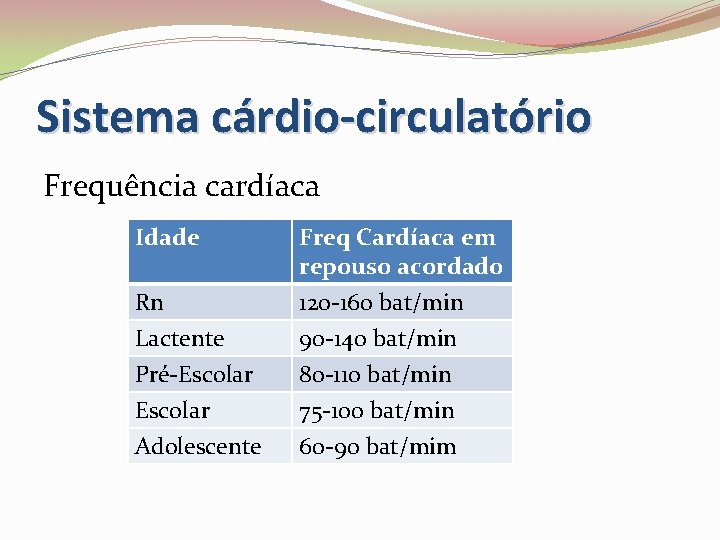 Sistema cárdio-circulatório

Frequência cardíaca

| Idade | Freq Cardíaca em repouso acordado |
|---|---|
| Rn | 120-160 bat/min |
| Lactente | 90-140 bat/min |
| Pré-Escolar | 80-110 bat/min |
| Escolar | 75-100 bat/min |
| Adolescente | 60-90 bat/mim |